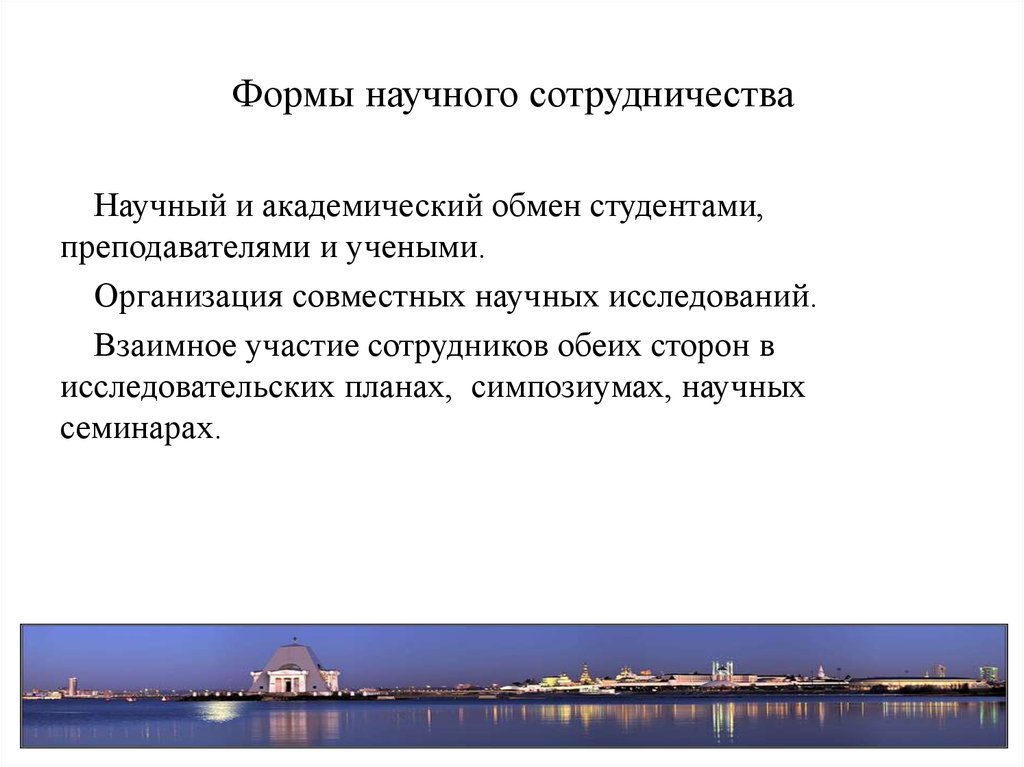 Формы научного сотрудничества

Научный и академический обмен студентами, преподавателями и учеными.

Организация совместных научных исследований.

Взаимное участие сотрудников обеих сторон в исследовательских планах, симпозиумах, научных семинарах.